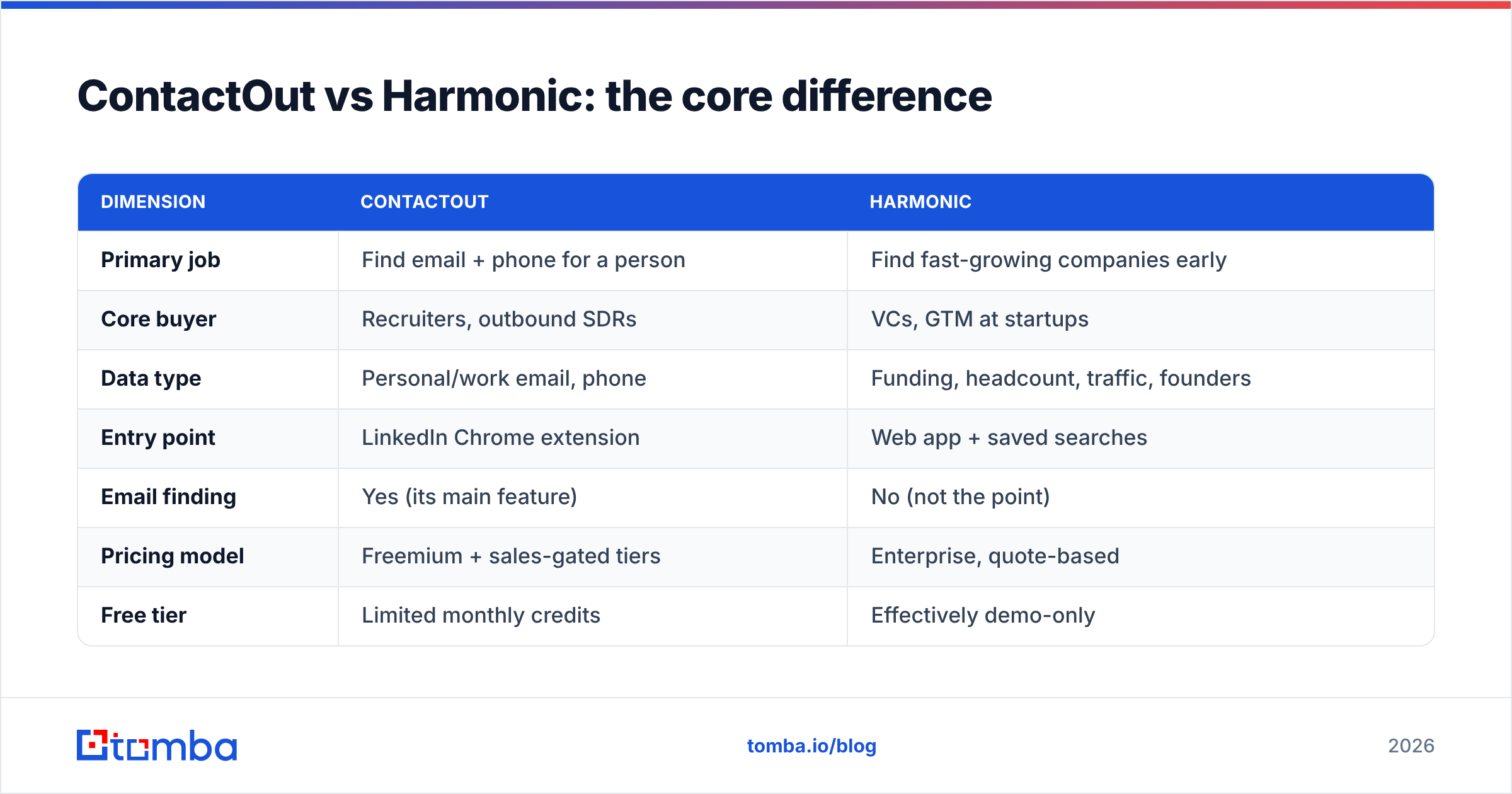 ContactOut vs Harmonic: the core difference

| DIMENSION | CONTACTOUT | HARMONIC |
|---|---|---|
| Primary job | Find email + phone for a person | Find fast-growing companies early |
| Core buyer | Recruiters, outbound SDRs | VCs, GTM at startups |
| Data type | Personal/work email, phone | Funding, headcount, traffic, founders |
| Entry point | LinkedIn Chrome extension | Web app + saved searches |
| Email finding | Yes (its main feature) | No (not the point) |
| Pricing model | Freemium + sales-gated tiers | Enterprise, quote-based |
| Free tier | Limited monthly credits | Effectively demo-only |

tomba

tomba.io/blog

2026